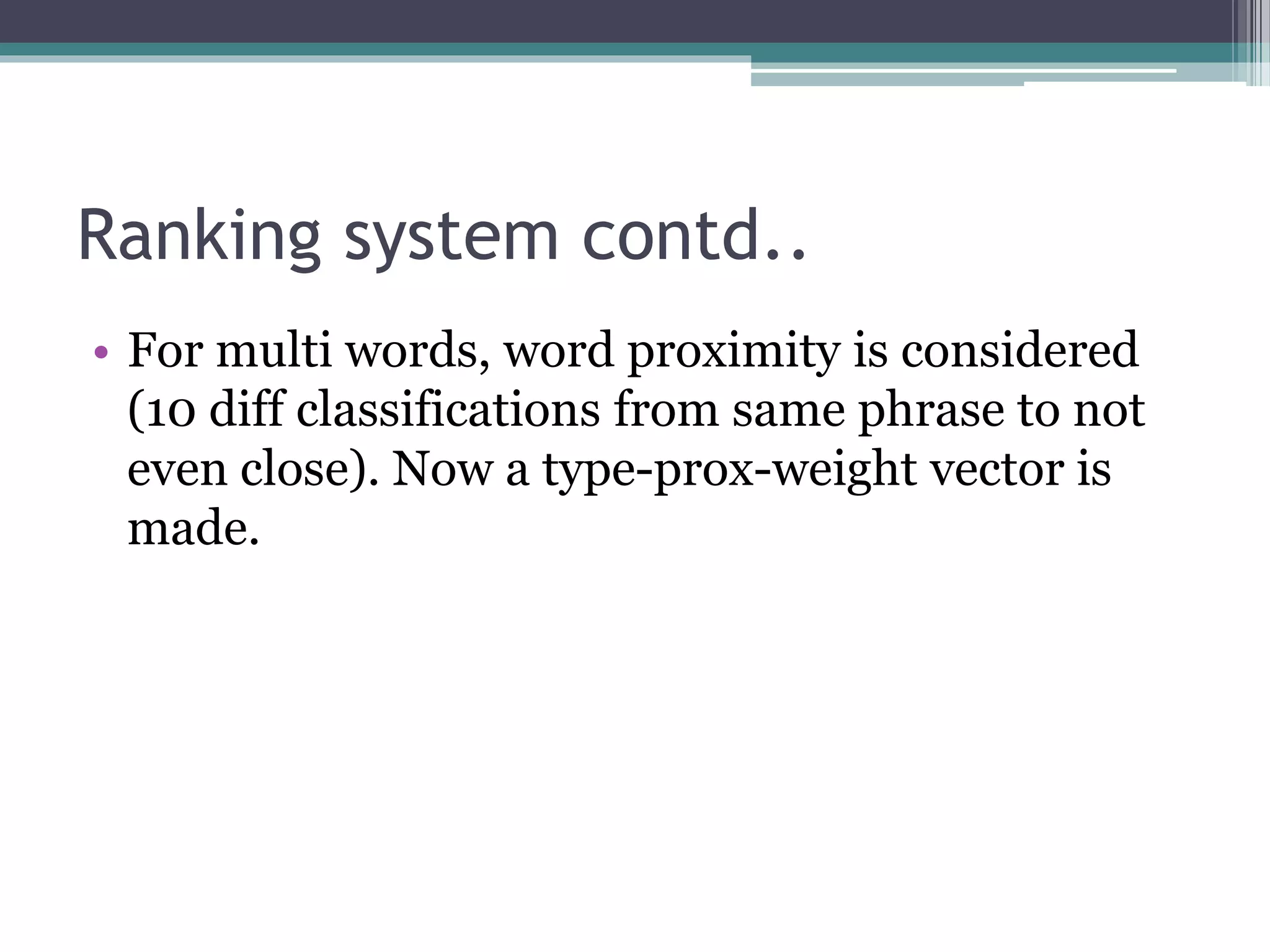 Ranking system contd..

• For multi words, word proximity is considered (10 diff classifications from same phrase to not even close). Now a type-prox-weight vector is made.